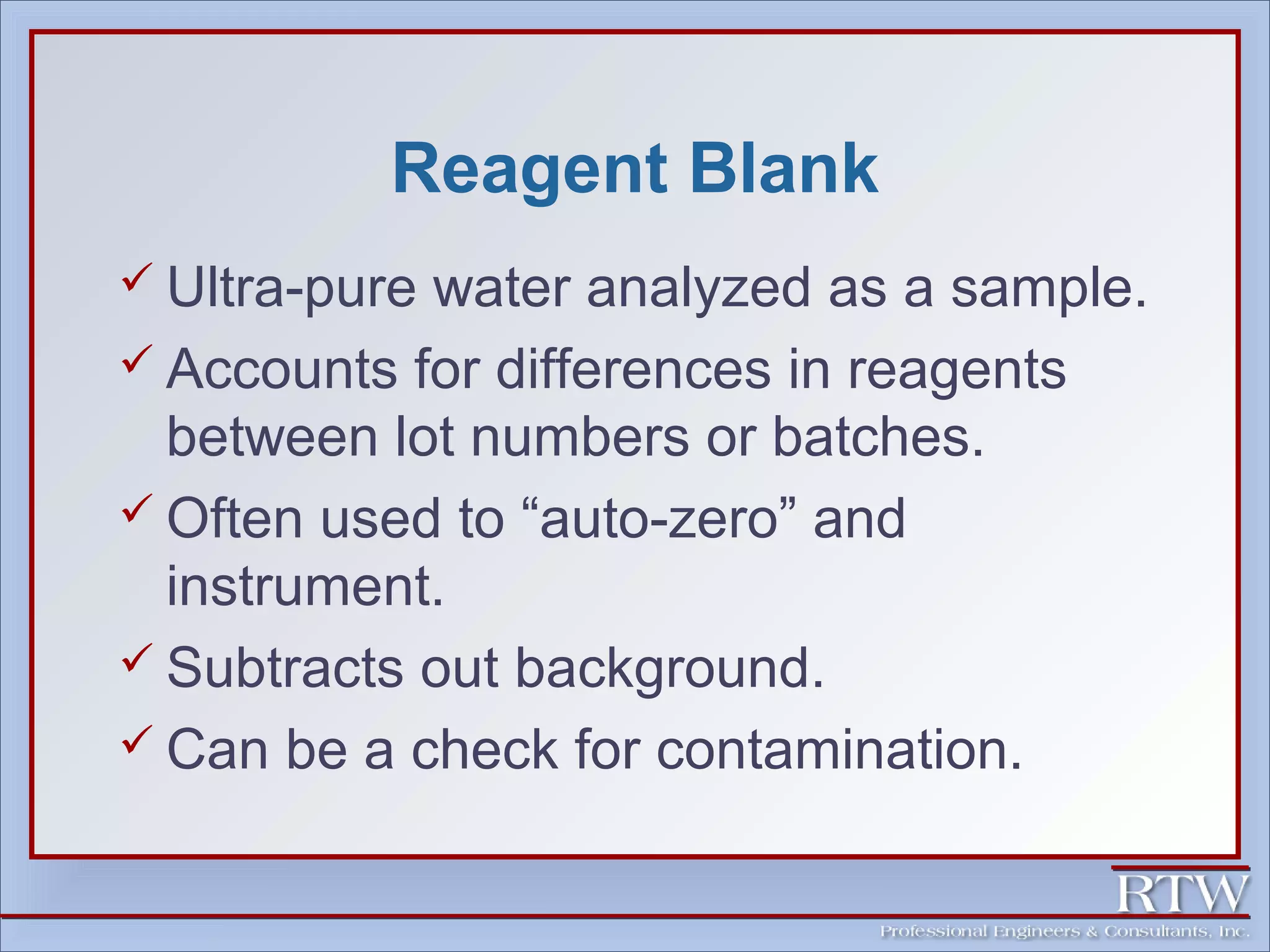 Reagent Blank

✓ Ultra-pure water analyzed as a sample.

✓ Accounts for differences in reagents between lot numbers or batches.

✓ Often used to “auto-zero” and instrument.

✓ Subtracts out background.

✓ Can be a check for contamination.

RTW
Professional Engineers & Consultants, Inc.